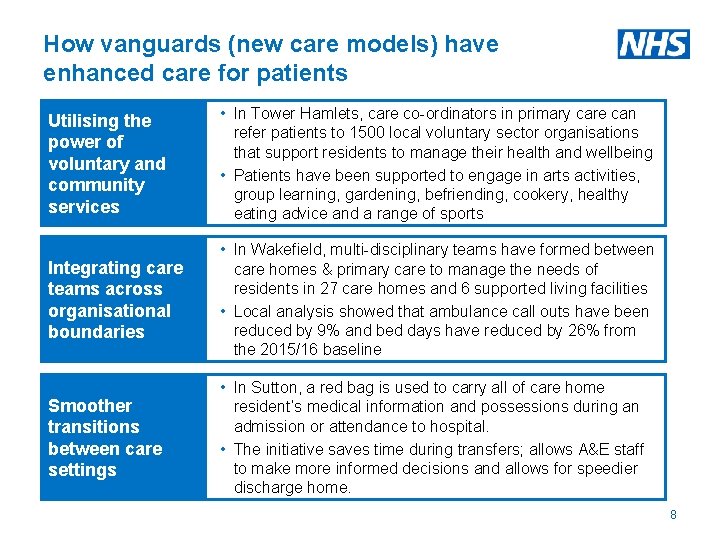 How vanguards (new care models) have enhanced care for patients

NHS

Utilising the power of voluntary and community services

• In Tower Hamlets, care co-ordinators in primary care can refer patients to 1500 local voluntary sector organisations that support residents to manage their health and wellbeing
• Patients have been supported to engage in arts activities, group learning, gardening, befriending, cookery, healthy eating advice and a range of sports

Integrating care teams across organisational boundaries

• In Wakefield, multi-disciplinary teams have formed between care homes & primary care to manage the needs of residents in 27 care homes and 6 supported living facilities
• Local analysis showed that ambulance call outs have been reduced by 9% and bed days have reduced by 26% from the 2015/16 baseline

Smoother transitions between care settings

• In Sutton, a red bag is used to carry all of care home resident's medical information and possessions during an admission or attendance to hospital.
• The initiative saves time during transfers; allows A&E staff to make more informed decisions and allows for speedier discharge home.

8